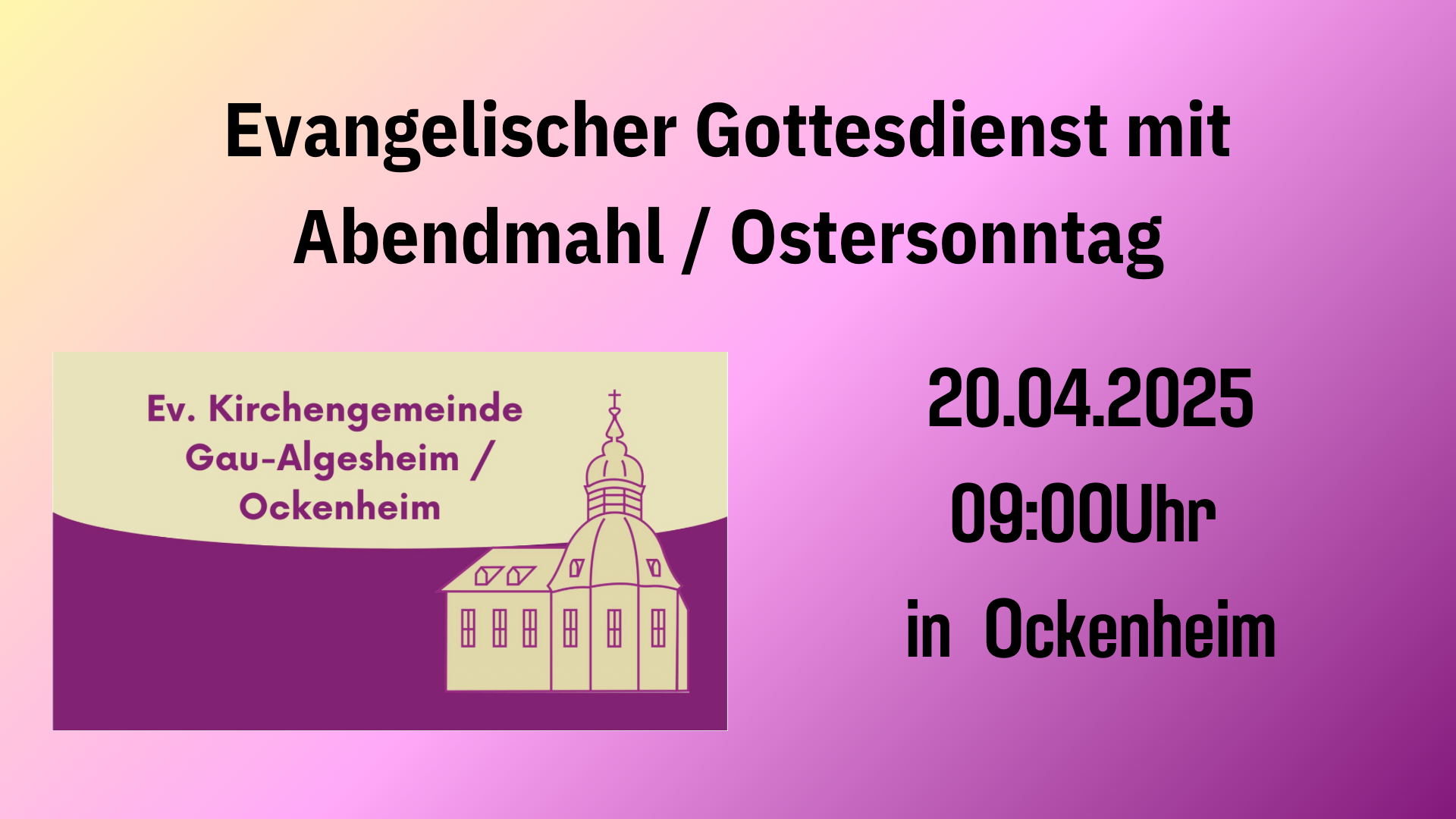 Evangelischer Gottesdienst mit Abendmahl / Ostersonntag

Ev. Kirchengemeinde Gau-Algesheim / Ockenheim

20.04.2025
09:00Uhr
in Ockenheim